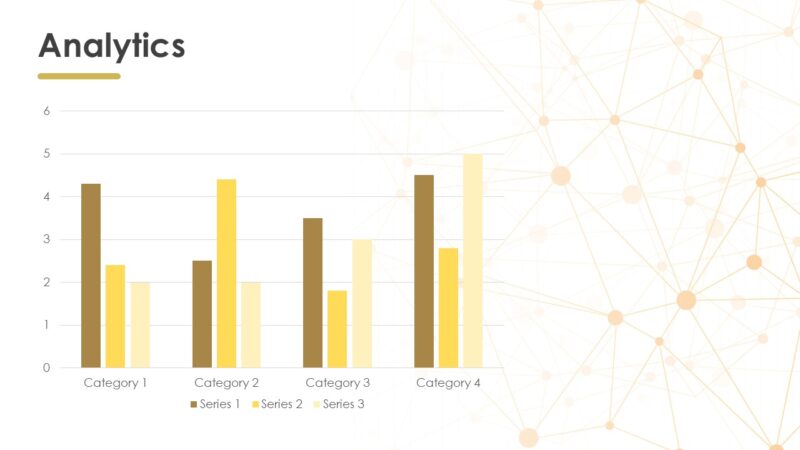 Analytics

6
5
4
3
2
1
0

Category 1
Category 2
Category 3
Category 4

Series 1
Series 2
Series 3